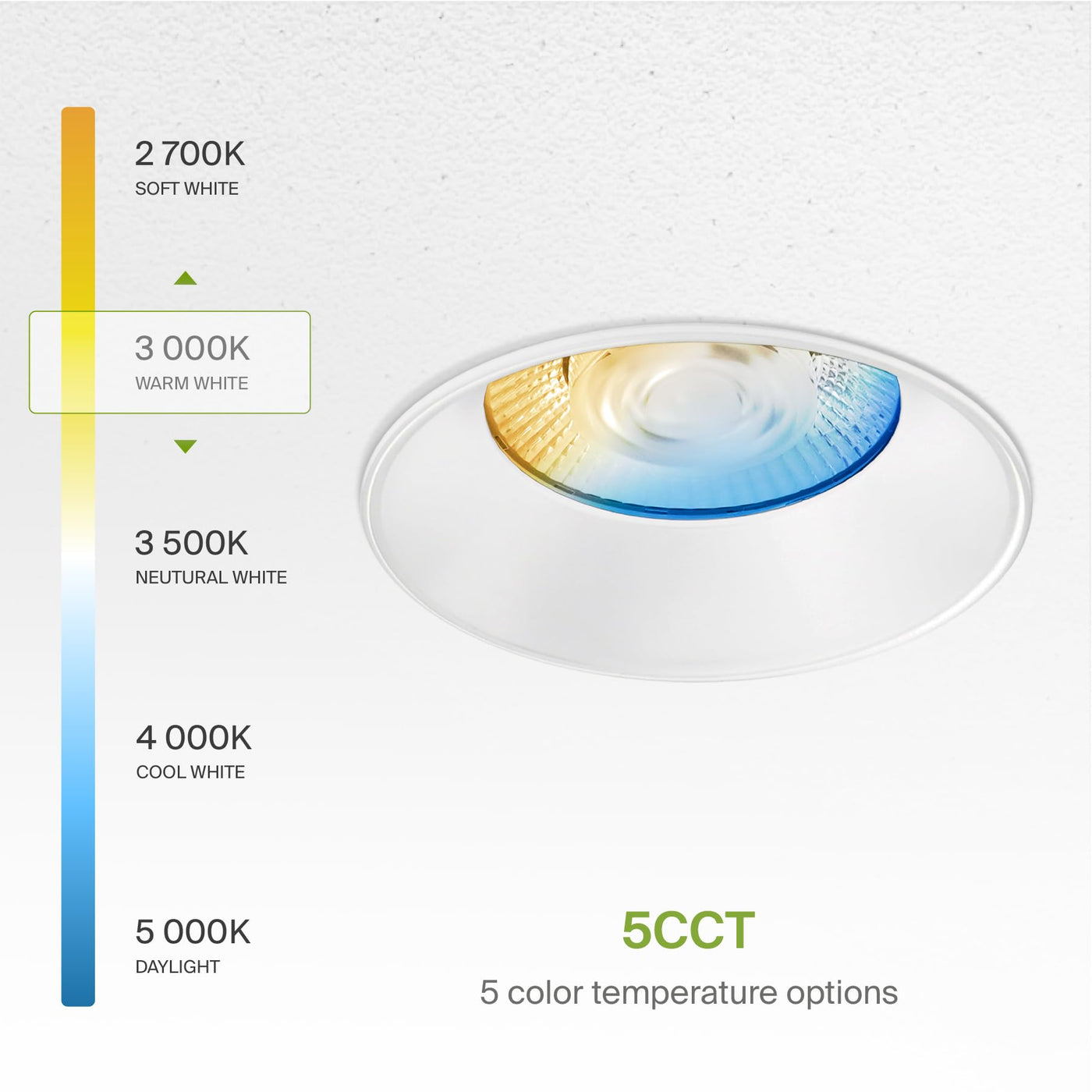 2 700K
SOFT WHITE

3 000K
WARM WHITE

3 500K
NEUTURAL WHITE

4 000K
COOL WHITE

5 000K
DAYLIGHT

5CCT
5 color temperature options